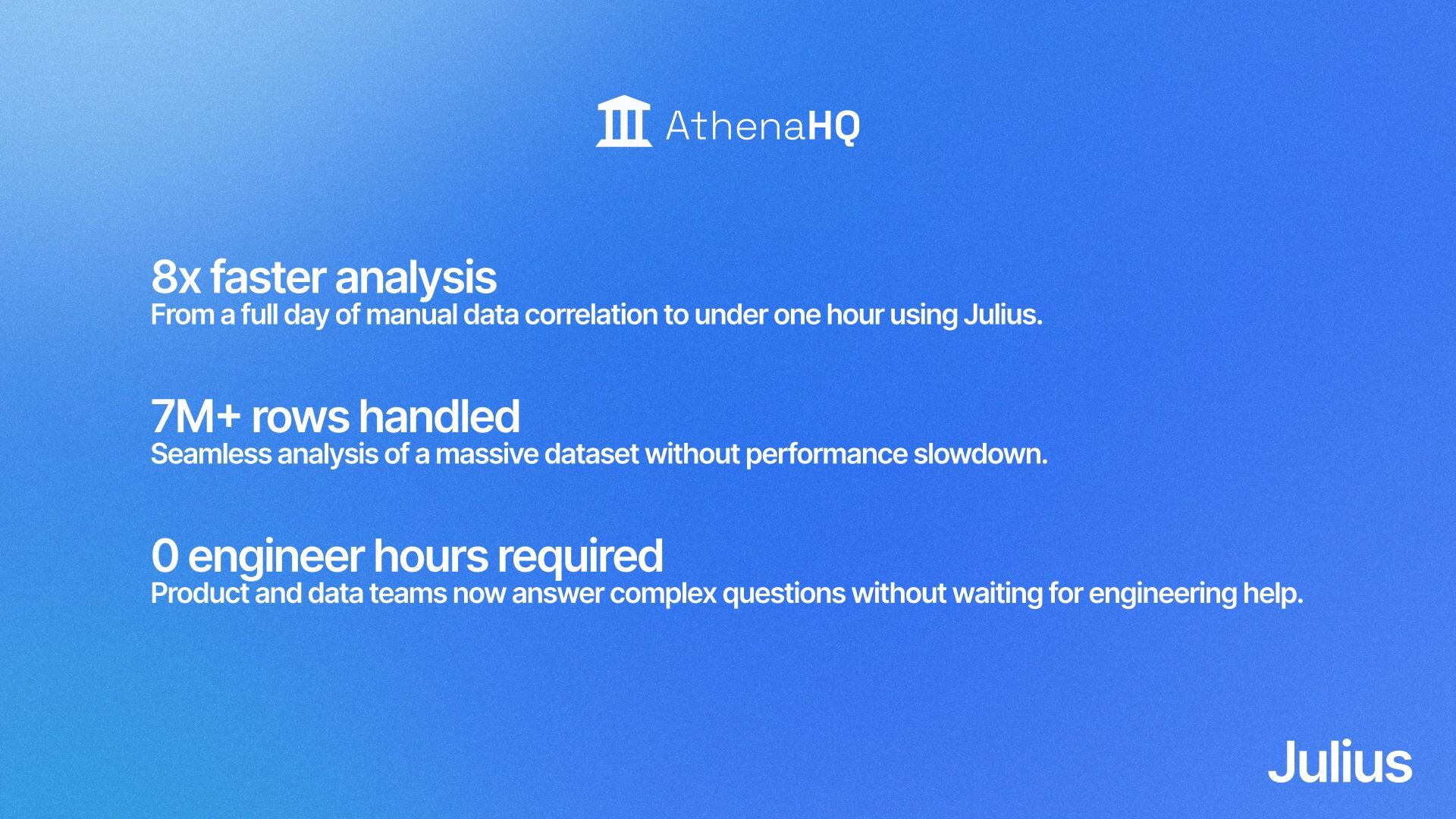 AthenaHQ

8x faster analysis
From a full day of manual data correlation to under one hour using Julius.

7M+ rows handled
Seamless analysis of a massive dataset without performance slowdown.

0 engineer hours required
Product and data teams now answer complex questions without waiting for engineering help.

Julius